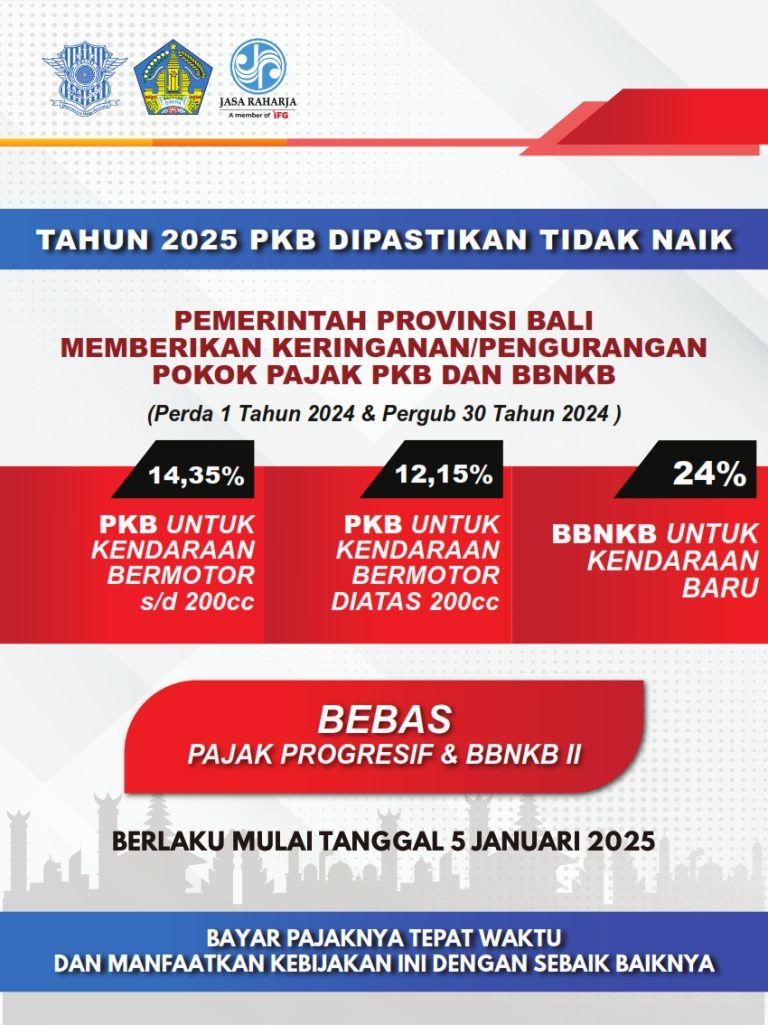 JASA RAHARJA
A member of IFG

TAHUN 2025 PKB DIPASTIKAN TIDAK NAIK

PEMERINTAH PROVINSI BALI
MEMBERIKAN KERINGANAN/PENGURANGAN
POKOK PAJAK PKB DAN BBNKB

(Perda 1 Tahun 2024 & Pergub 30 Tahun 2024 )

14,35%
PKB UNTUK KENDARAAN BERMOTOR s/d 200cc

12,15%
PKB UNTUK KENDARAAN BERMOTOR DIATAS 200cc

24%
BBNKB UNTUK KENDARAAN BARU

BEBAS
PAJAK PROGRESIF & BBNKB II

BERLAKU MULAI TANGGAL 5 JANUARI 2025

BAYAR PAJAKNYA TEPAT WAKTU
DAN MANFAATKAN KEBIJAKAN INI DENGAN SEBAIK BAIKNYA